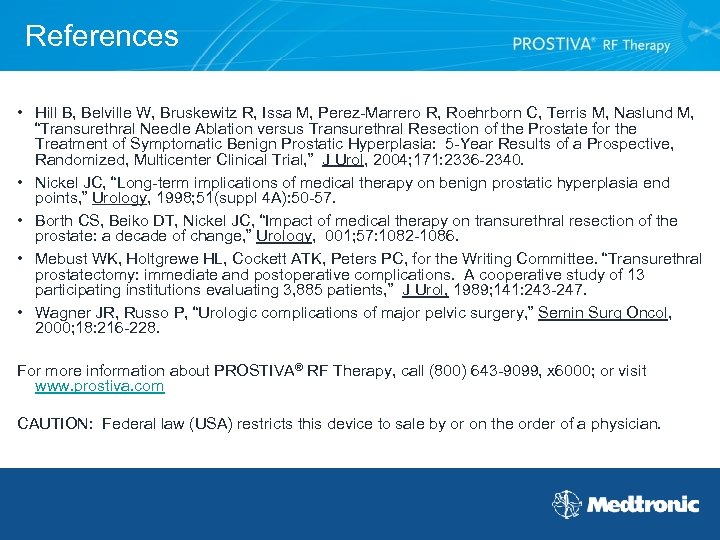 References

PROSTIVA® RF Therapy

• Hill B, Belville W, Bruskewitz R, Issa M, Perez-Marrero R, Roehrborn C, Terris M, Naslund M, "Transurethral Needle Ablation versus Transurethral Resection of the Prostate for the Treatment of Symptomatic Benign Prostatic Hyperplasia: 5-Year Results of a Prospective, Randomized, Multicenter Clinical Trial," J Urol, 2004;171:2336-2340.

• Nickel JC, "Long-term implications of medical therapy on benign prostatic hyperplasia end points," Urology, 1998;51(suppl 4A):50-57.

• Borth CS, Beiko DT, Nickel JC, "Impact of medical therapy on transurethral resection of the prostate: a decade of change," Urology, 001;57:1082-1086.

• Mebust WK, Holtgrewe HL, Cockett ATK, Peters PC, for the Writing Committee. "Transurethral prostatectomy: immediate and postoperative complications. A cooperative study of 13 participating institutions evaluating 3,885 patients," J Urol, 1989;141:243-247.

• Wagner JR, Russo P, "Urologic complications of major pelvic surgery," Semin Surg Oncol, 2000;18:216-228.

For more information about PROSTIVA® RF Therapy, call (800) 643-9099, x6000; or visit www.prostiva.com

CAUTION: Federal law (USA) restricts this device to sale by or on the order of a physician.

Medtronic